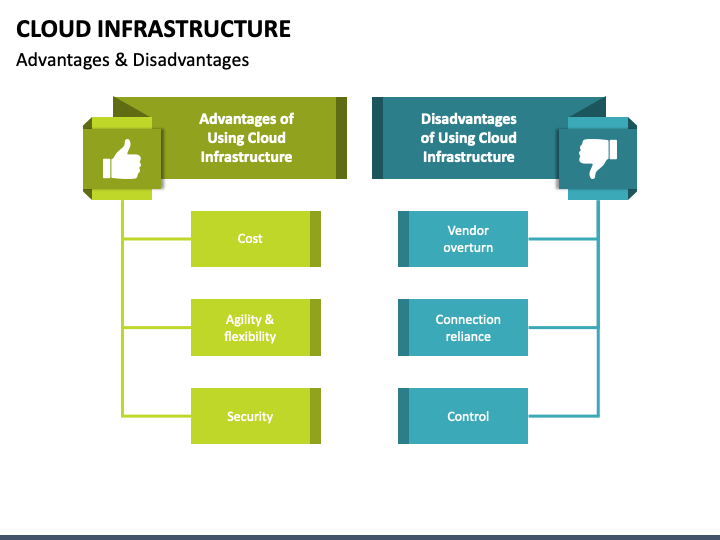 CLOUD INFRASTRUCTURE
Advantages & Disadvantages

Advantages of Using Cloud Infrastructure

Cost

Agility & flexibility

Security

Disadvantages of Using Cloud Infrastructure

Vendor overturn

Connection reliance

Control